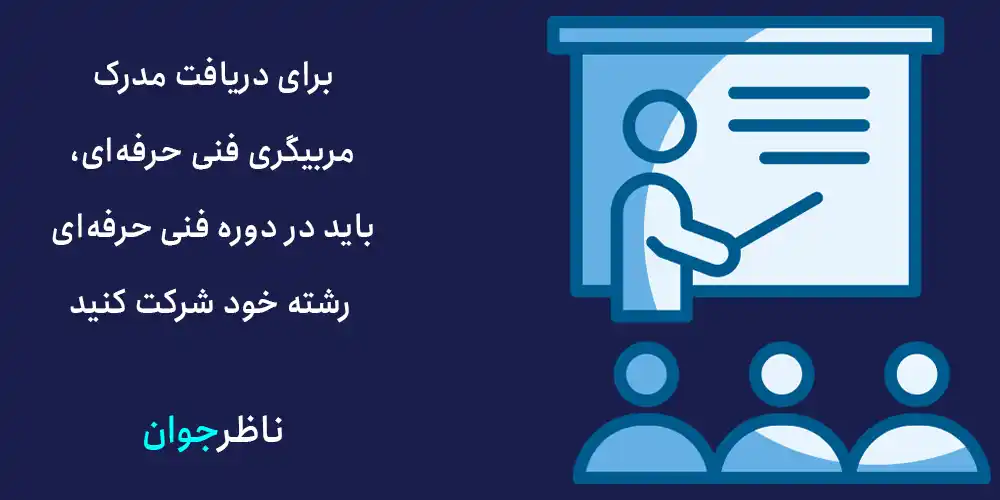 برای دریافت مدرک مربیگری فنی حرفه‌ای، باید در دوره فنی حرفه‌ای رشته خود شرکت کنید

ناظرجوان